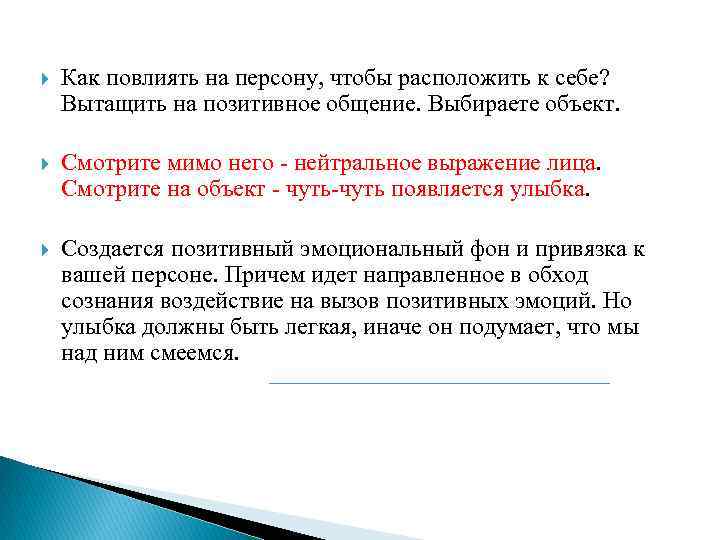 Как повлиять на персону, чтобы расположить к себе? Вытащить на позитивное общение. Выбираете объект.

Смотрите мимо него - нейтральное выражение лица. Смотрите на объект - чуть-чуть появляется улыбка.

Создается позитивный эмоциональный фон и привязка к вашей персоне. Причем идет направленное в обход сознания воздействие на вызов позитивных эмоций. Но улыбка должны быть легкая, иначе он подумает, что мы над ним смеемся.